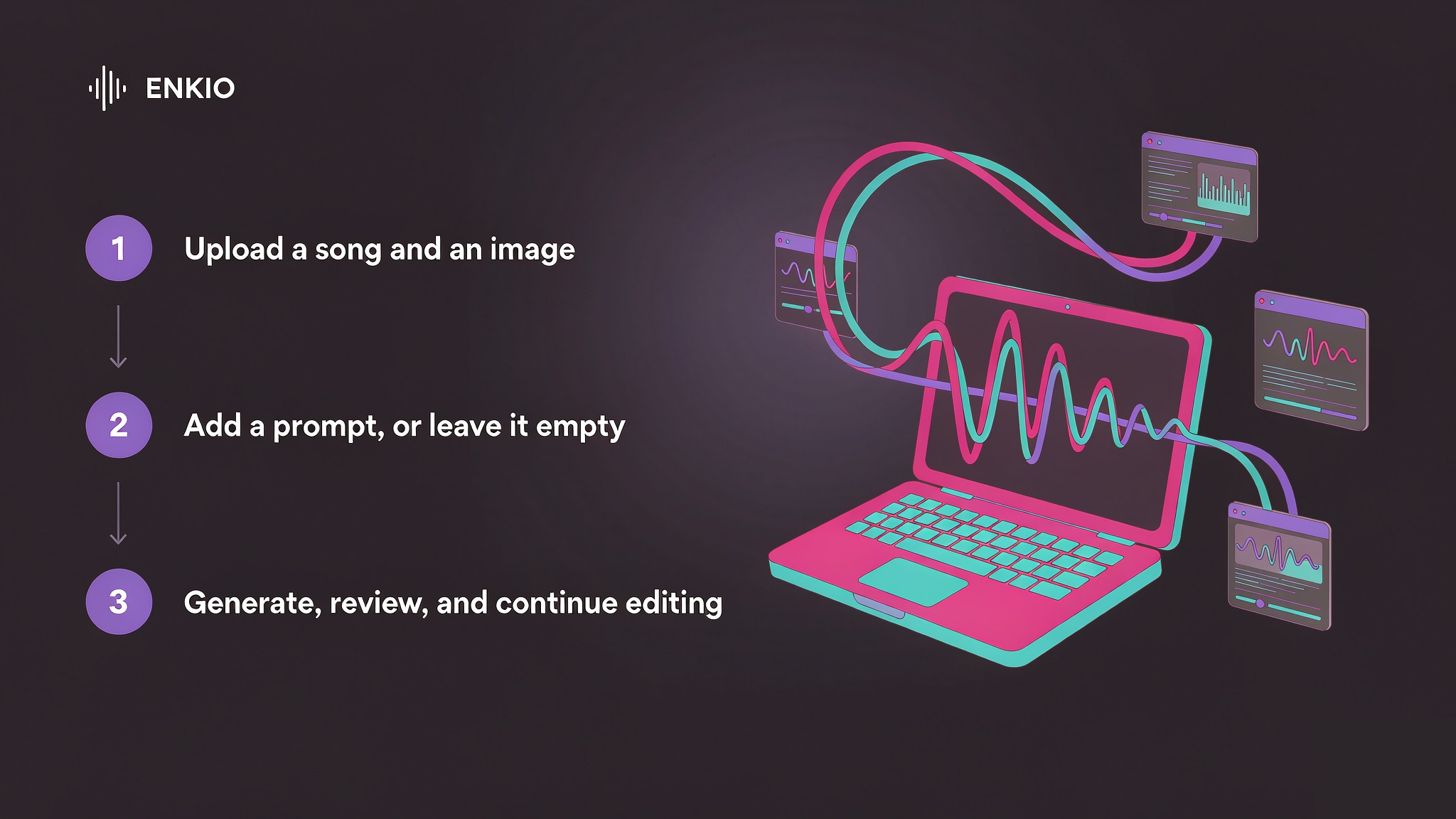 ENKIO

1 Upload a song and an image

2 Add a prompt, or leave it empty

3 Generate, review, and continue editing